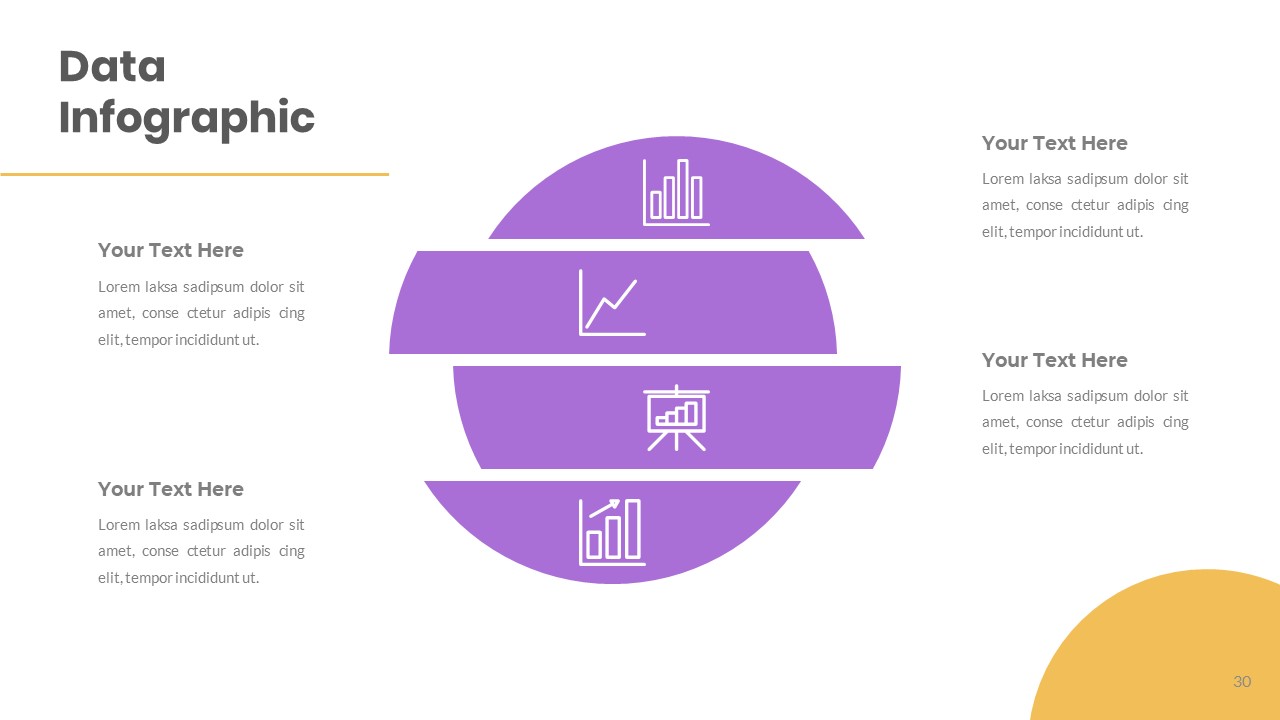 Data Infographic

Your Text Here

Lorem laksa sadipsum dolor sit amet, conse ctetur adipis cing elit, tempor incididunt ut.

Your Text Here

Lorem laksa sadipsum dolor sit amet, conse ctetur adipis cing elit, tempor incididunt ut.

Your Text Here

Lorem laksa sadipsum dolor sit amet, conse ctetur adipis cing elit, tempor incididunt ut.

Your Text Here

Lorem laksa sadipsum dolor sit amet, conse ctetur adipis cing elit, tempor incididunt ut.

30